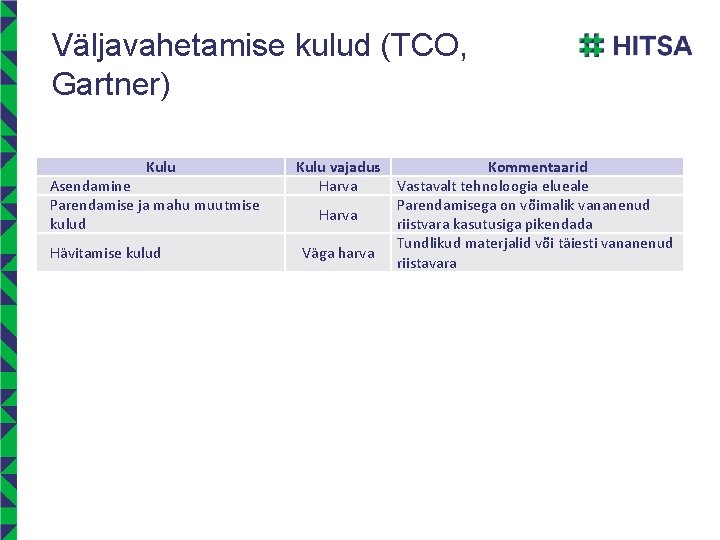 Väljavahetamise kulud (TCO, Gartner)

HITSA

| Kulu | Kulu vajadus | Kommentaarid |
|---|---|---|
| Asendamine | Harva | Vastavalt tehnoloogia elueale |
| Parendamise ja mahu muutmise kulud | Harva | Parendamisega on võimalik vananenud riistvara kasutusiga pikendada |
| Hävitamise kulud | Väga harva | Tundlikud materjalid või täiesti vananenud riistavara |